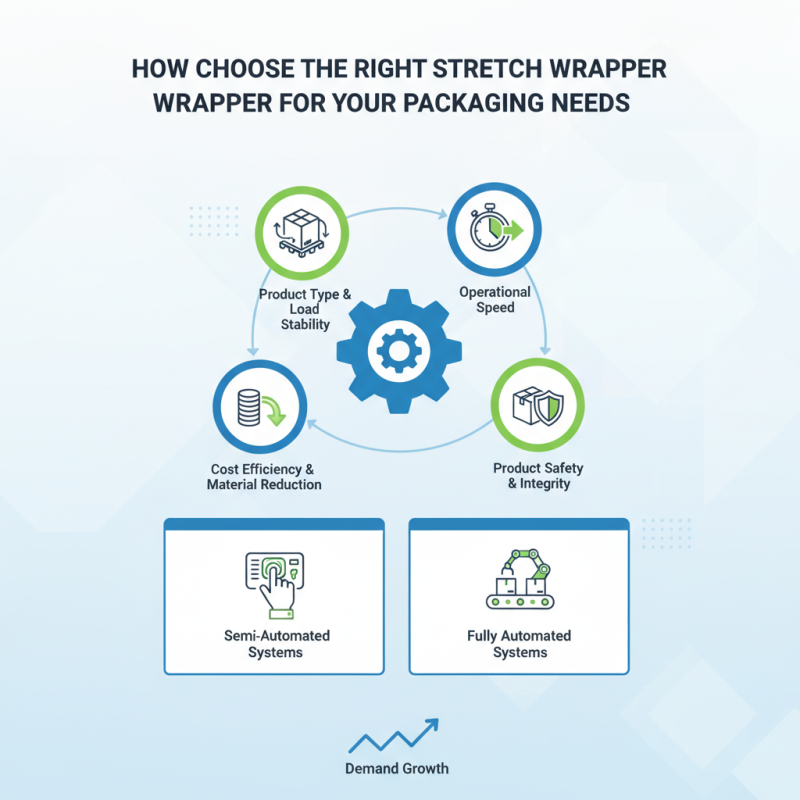 HOW CHOOSE THE RIGHT STRETCH WRAPPER WRAPPER FOR YOUR PACKAGING NEEDS

Product Type & Load Stability

Operational Speed

Cost Efficiency & Material Reduction

Product Safety & Integrity

Semi-Automated Systems

Fully Automated Systems

Demand Growth